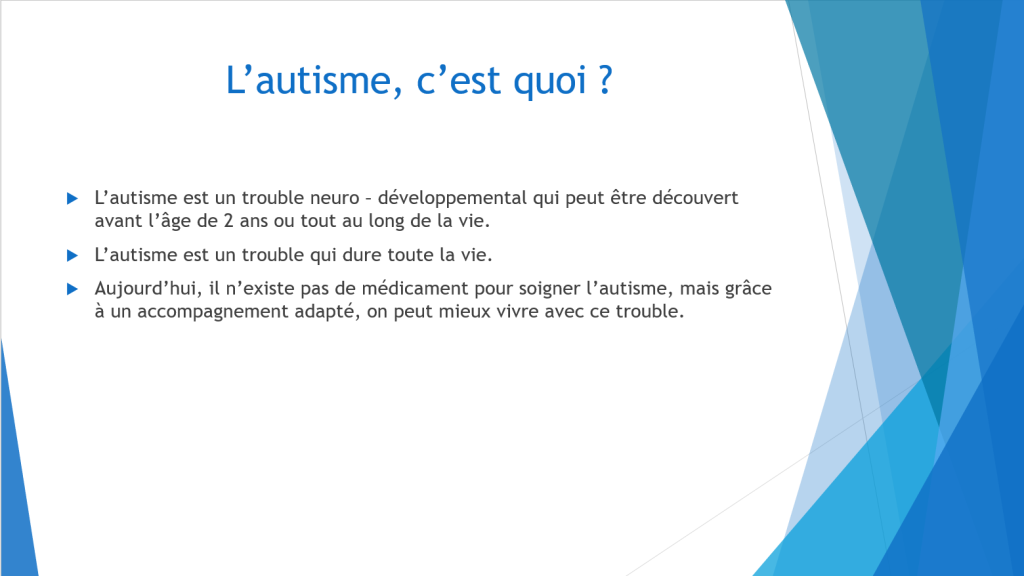 L’autisme, c’est quoi ?

L’autisme est un trouble neuro – développemental qui peut être découvert avant l’âge de 2 ans ou tout au long de la vie.

L’autisme est un trouble qui dure toute la vie.

Aujourd’hui, il n’existe pas de médicament pour soigner l’autisme, mais grâce à un accompagnement adapté, on peut mieux vivre avec ce trouble.